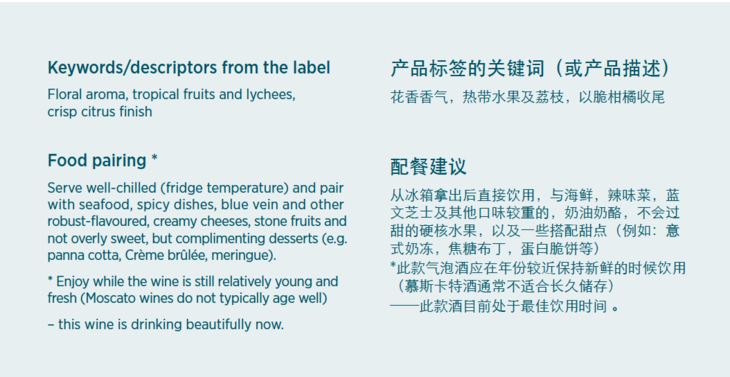 Keywords/descriptors from the label

Floral aroma, tropical fruits and lychees, crisp citrus finish

Food pairing *

Serve well-chilled (fridge temperature) and pair with seafood, spicy dishes, blue vein and other robust-flavoured, creamy cheeses, stone fruits and not overly sweet, but complimenting desserts (e.g. panna cotta, Crème brûlée, meringue).

* Enjoy while the wine is still relatively young and fresh (Moscato wines do not typically age well)

– this wine is drinking beautifully now.

产品标签的关键词（或产品描述）

花香香气，热带水果及荔枝，以脆柑橘收尾

配餐建议

从冰箱拿出后直接饮用，与海鲜，辣味菜，蓝文芝士及其他口味较重的，奶油奶酪，不会过甜的硬核水果，以及一些搭配甜点（例如：意式奶冻，焦糖布丁，蛋白脆饼等）

*此款气泡酒应在年份较近保持新鲜的时候饮用（慕斯卡特酒通常不适合长久储存）

——此款酒目前处于最佳饮用时间 。